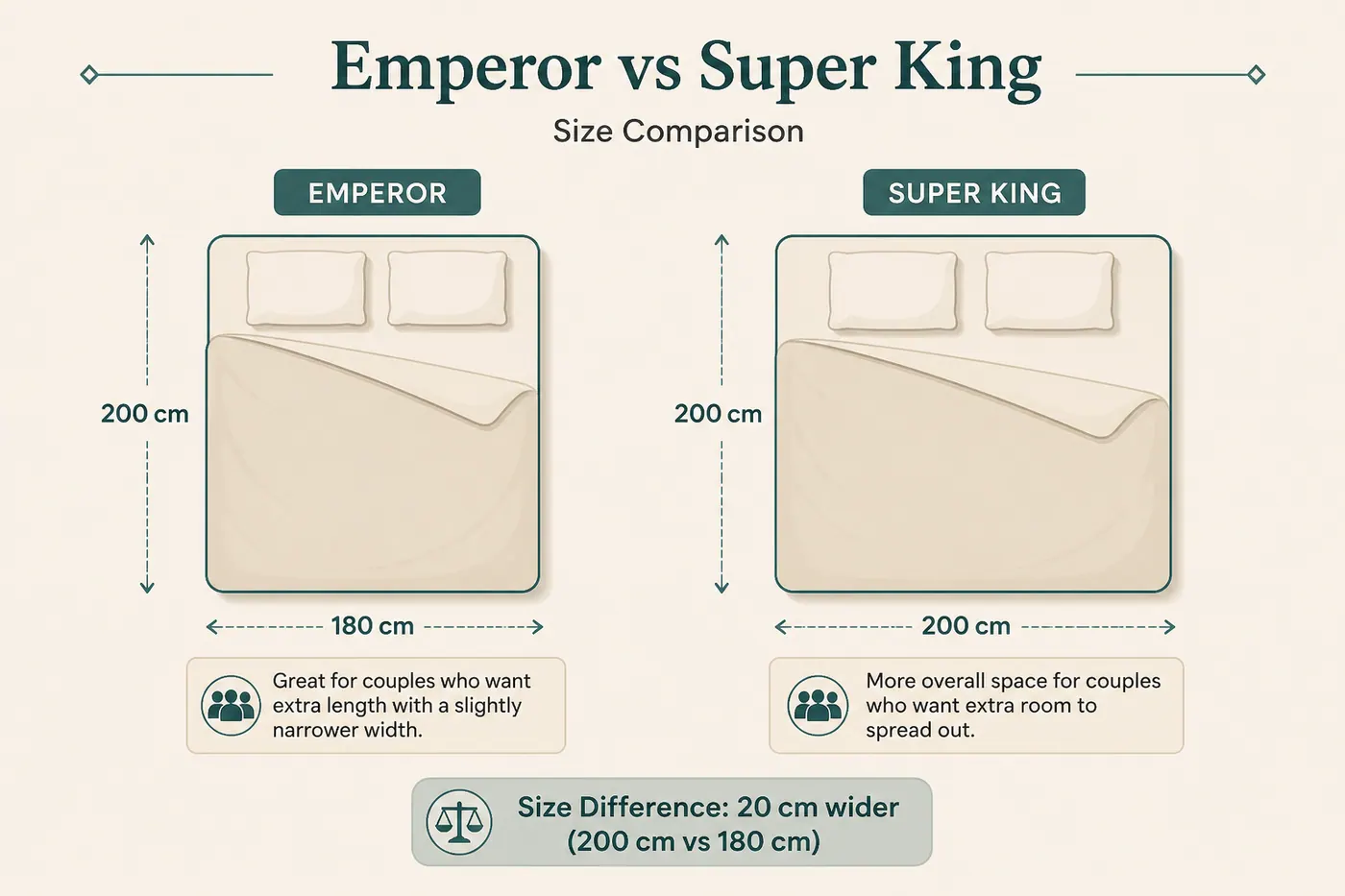 Emperor vs Super King

Size Comparison

EMPEROR

200 cm

180 cm

Great for couples who want extra length with a slightly narrower width.

SUPER KING

200 cm

200 cm

More overall space for couples who want extra room to spread out.

Size Difference: 20 cm wider (200 cm vs 180 cm)